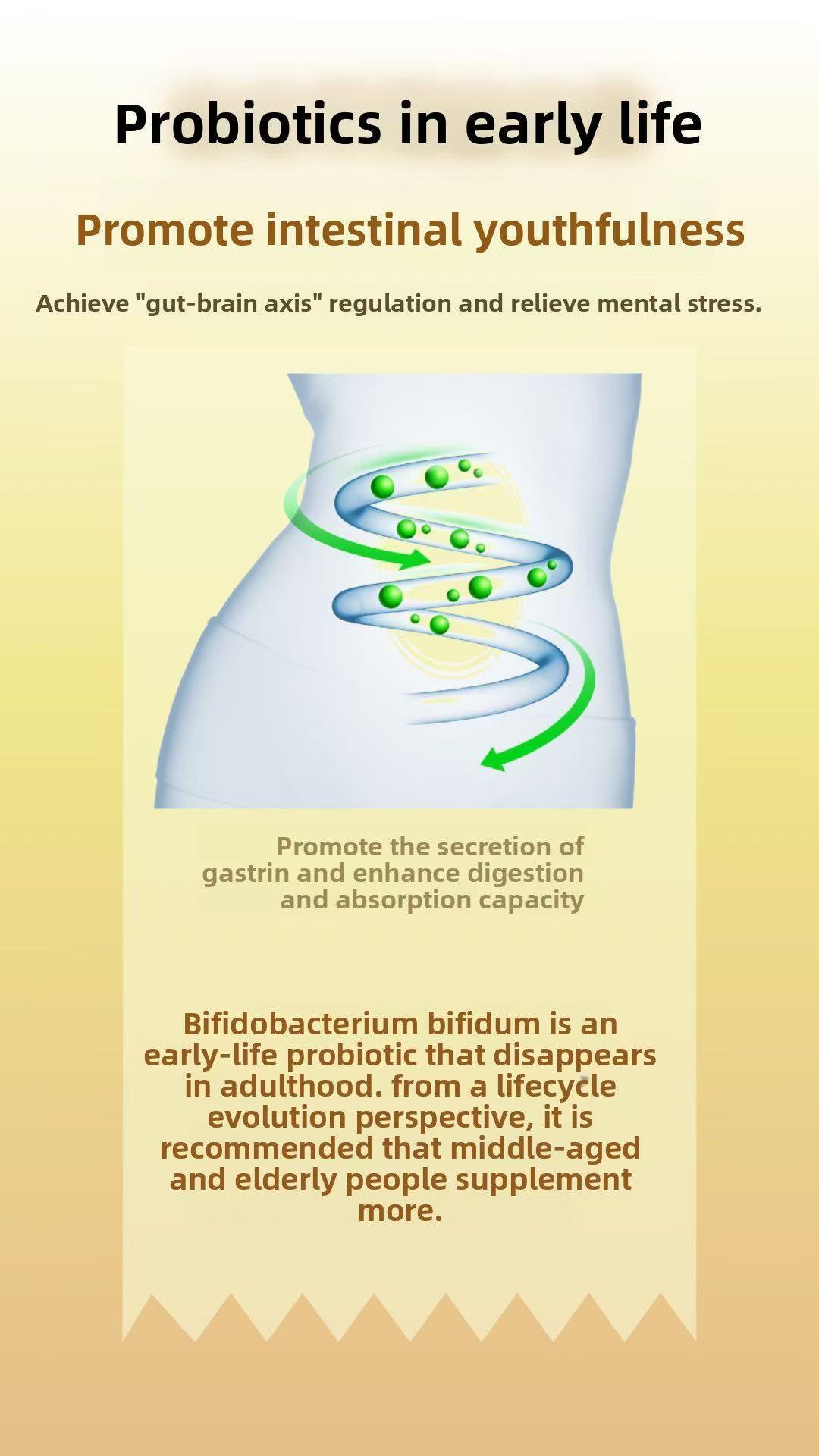 Probiotics in early life

Promote intestinal youthfulness

Achieve "gut-brain axis" regulation and relieve mental stress.

Promote the secretion of gastrin and enhance digestion and absorption capacity

Bifidobacterium bifidum is an early-life probiotic that disappears in adulthood. from a lifecycle evolution perspective, it is recommended that middle-aged and elderly people supplement more.